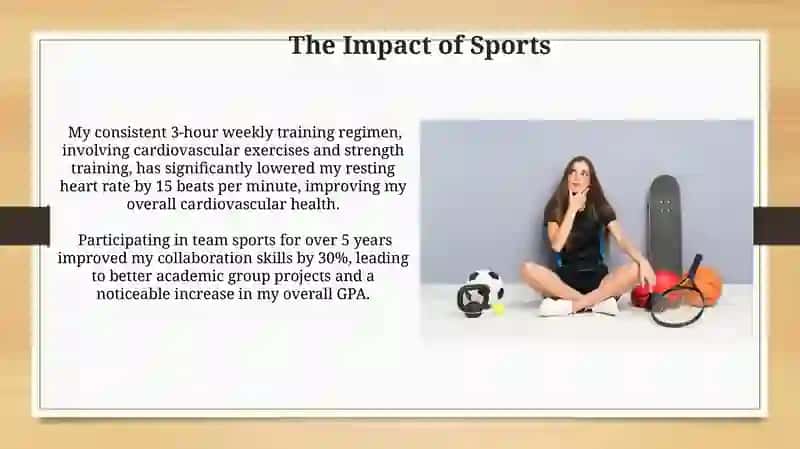 The Impact of Sports

My consistent 3-hour weekly training regimen, involving cardiovascular exercises and strength training, has significantly lowered my resting heart rate by 15 beats per minute, improving my overall cardiovascular health.

Participating in team sports for over 5 years improved my collaboration skills by 30%, leading to better academic group projects and a noticeable increase in my overall GPA.